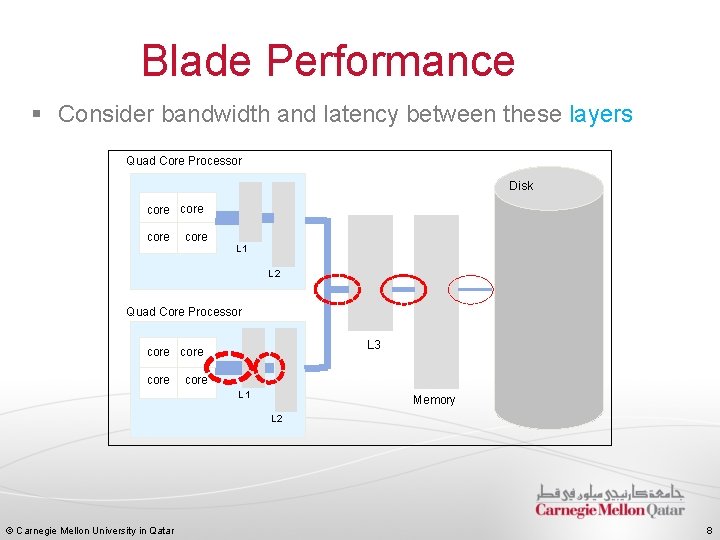 Blade Performance

▪ Consider bandwidth and latency between these layers

Quad Core Processor

core core
core core

L1

L2

Quad Core Processor

core core
core core

L1

L2

L3

Memory

Disk

جامعة كارنيجي ميلون في قطر
Carnegie Mellon Qatar

© Carnegie Mellon University in Qatar

8